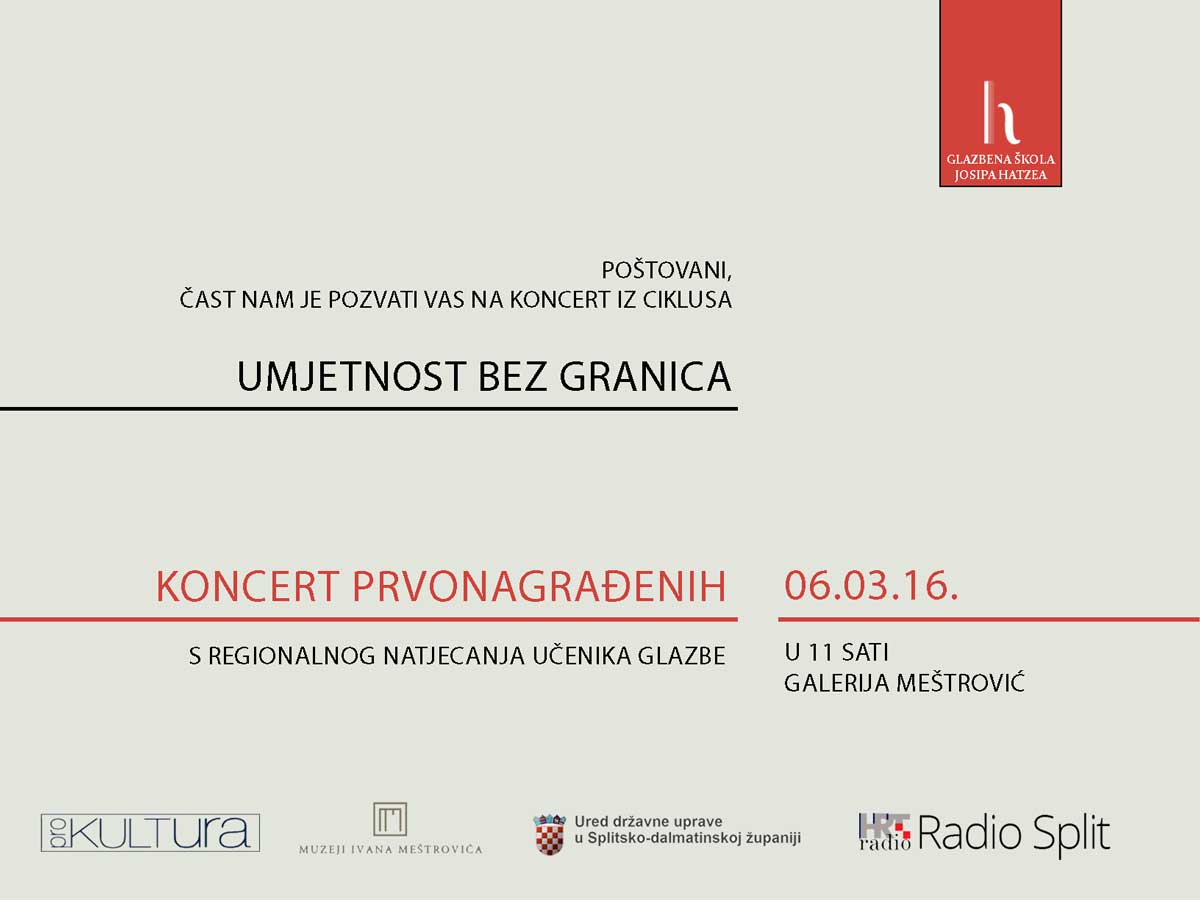 h
GLAZBENA ŠKOLA
JOSIPA HATZEA

POŠTOVANI,
ČAST NAM JE POZVATI VAS NA KONCERT IZ CIKLUSA

UMJETNOST BEZ GRANICA

KONCERT PRVONAGRAĐENIH

S REGIONALNOG NATJECANJA UČENIKA GLAZBE

06.03.16.

U 11 SATI
GALERIJA MEŠTROVIĆ

pro KULTURA

MUZEJI IVANA MEŠTROVIĆA

Ured državne uprave
u Splitsko-dalmatinskoj županiji

HRT radio Radio Split